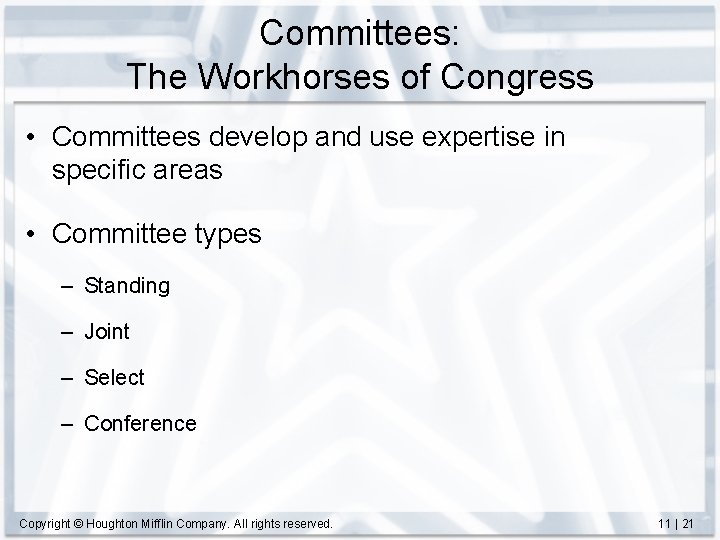 Committees:
The Workhorses of Congress

• Committees develop and use expertise in specific areas

• Committee types

– Standing

– Joint

– Select

– Conference

Copyright © Houghton Mifflin Company. All rights reserved.

11 | 21